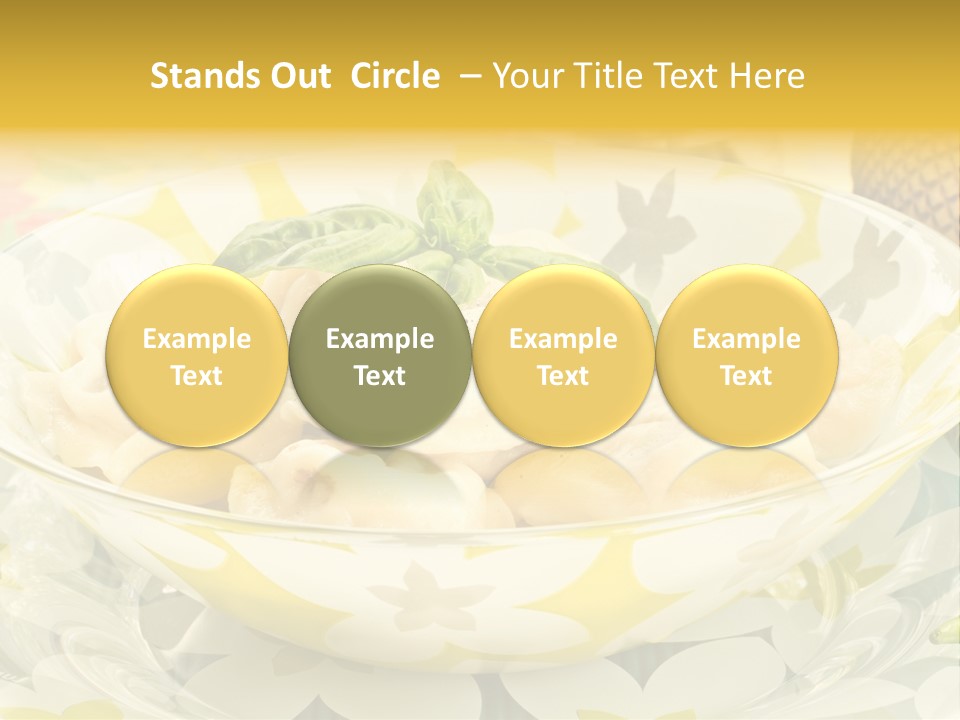 Stands Out Circle – Your Title Text Here

Example Text

Example Text

Example Text

Example Text